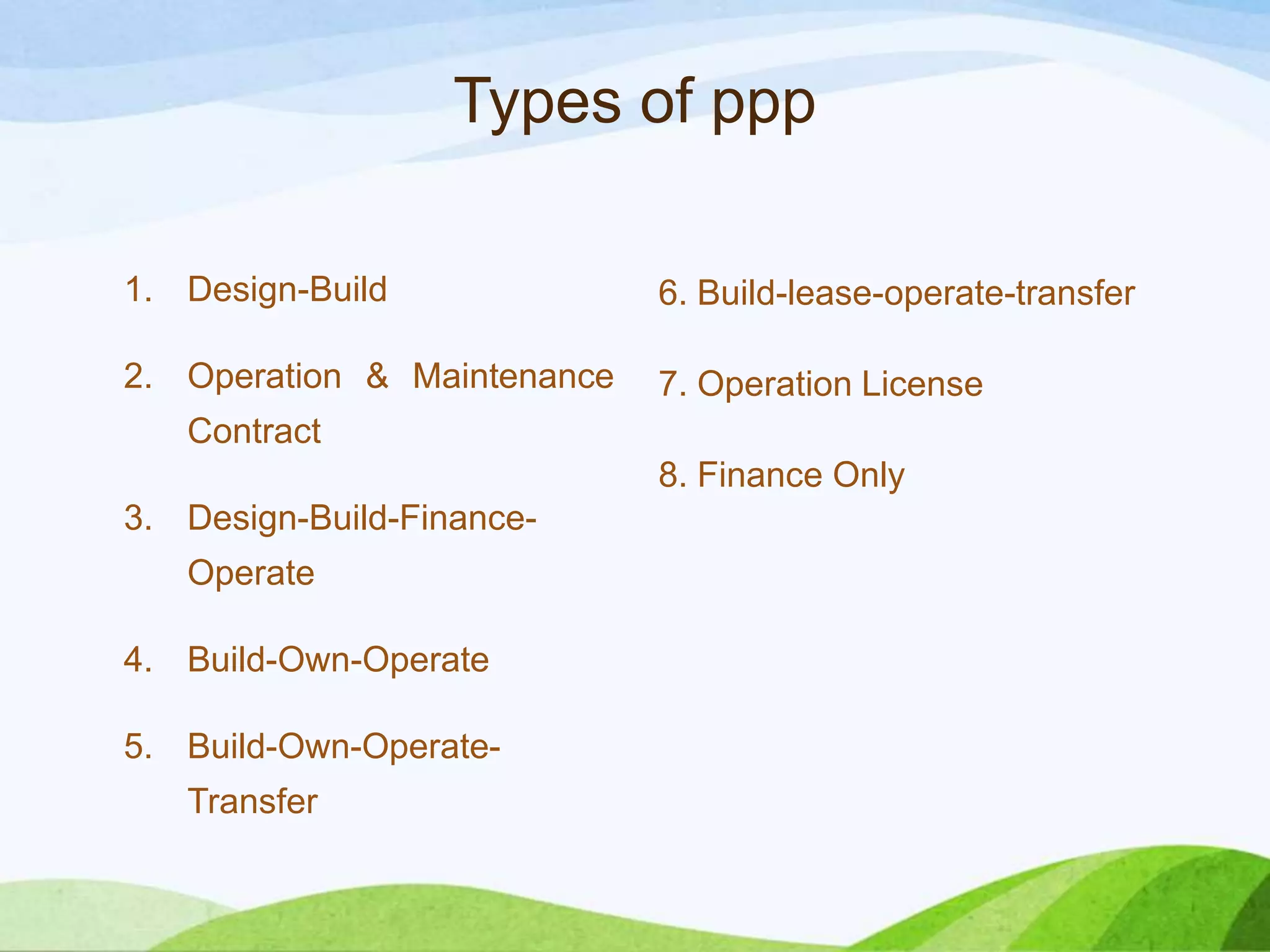 Types of ppp

1. Design-Build

2. Operation & Maintenance Contract

3. Design-Build-Finance-Operate

4. Build-Own-Operate

5. Build-Own-Operate-Transfer

6. Build-lease-operate-transfer

7. Operation License

8. Finance Only